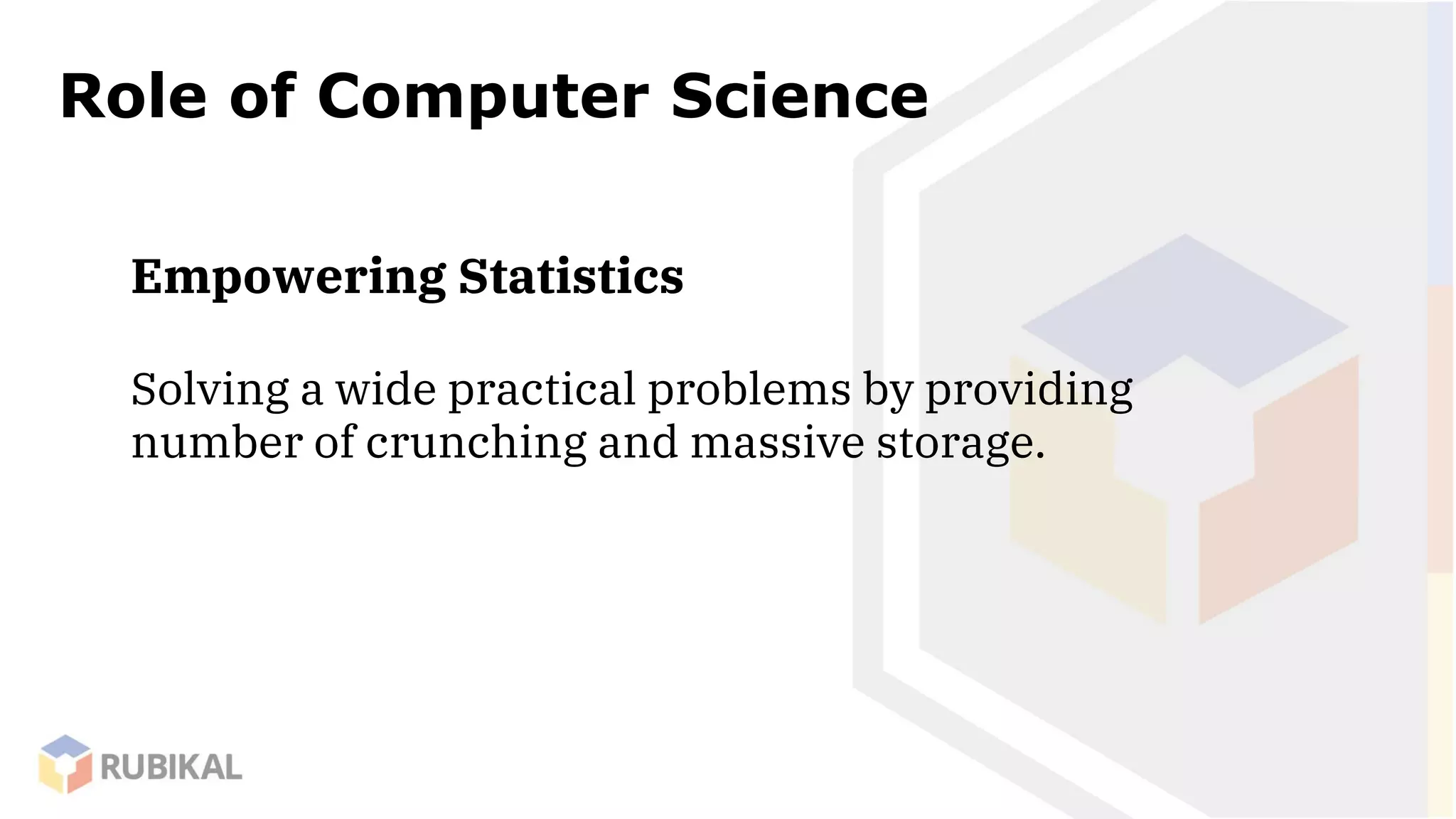 Role of Computer Science

Empowering Statistics

Solving a wide practical problems by providing number of crunching and massive storage.

RUBIKAL